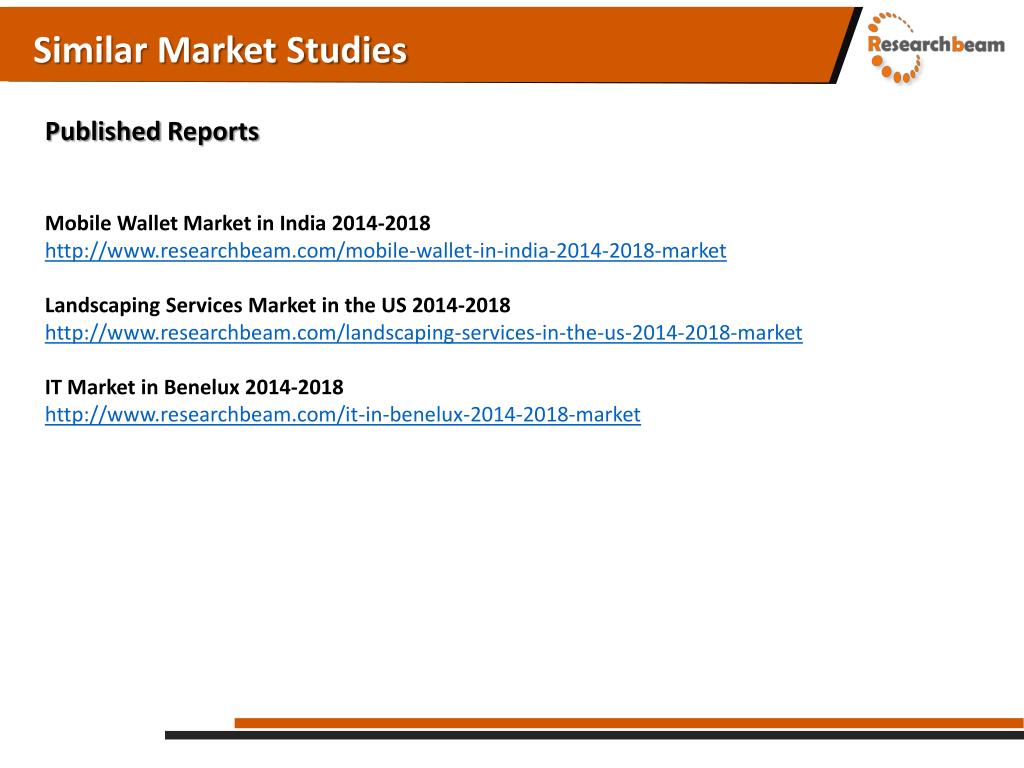 Similar Market Studies

Researchbeam

Published Reports

Mobile Wallet Market in India 2014-2018
http://www.researchbeam.com/mobile-wallet-in-india-2014-2018-market

Landscaping Services Market in the US 2014-2018
http://www.researchbeam.com/landscaping-services-in-the-us-2014-2018-market

IT Market in Benelux 2014-2018
http://www.researchbeam.com/it-in-benelux-2014-2018-market